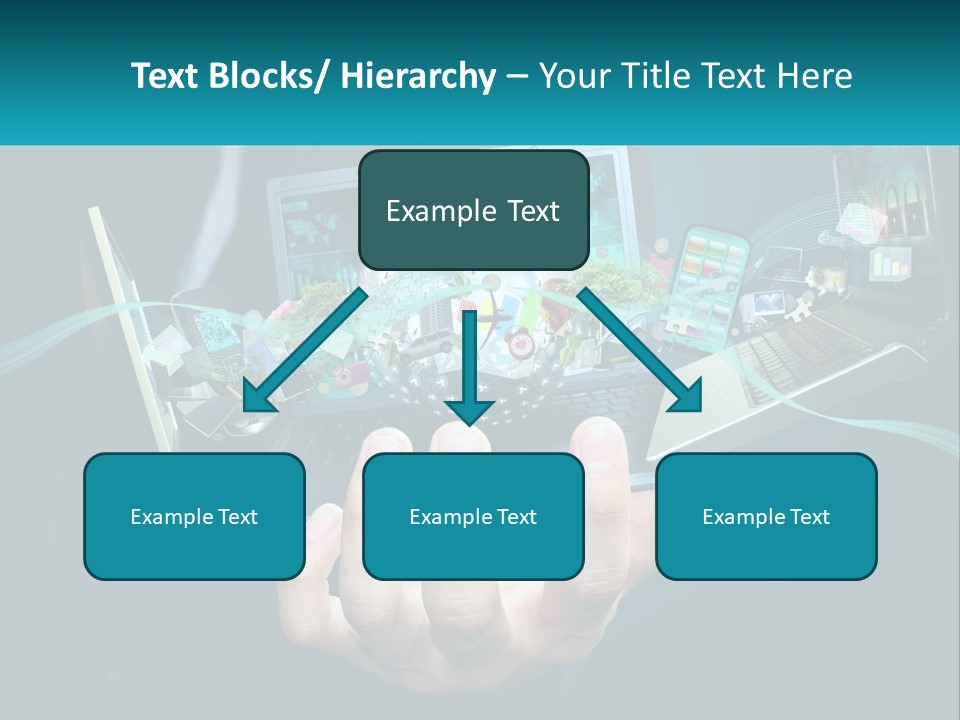 Text Blocks/ Hierarchy – Your Title Text Here

Example Text

Example Text

Example Text

Example Text